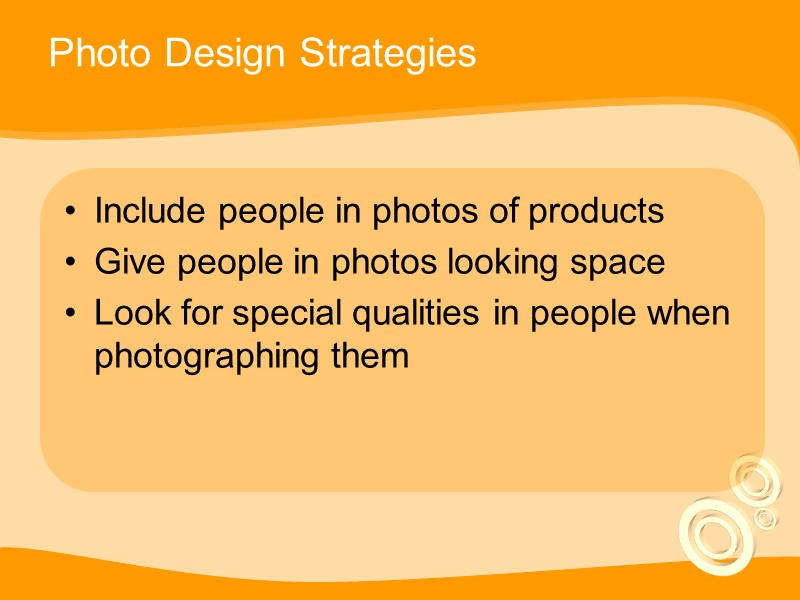 Photo Design Strategies

• Include people in photos of products
• Give people in photos looking space
• Look for special qualities in people when photographing them